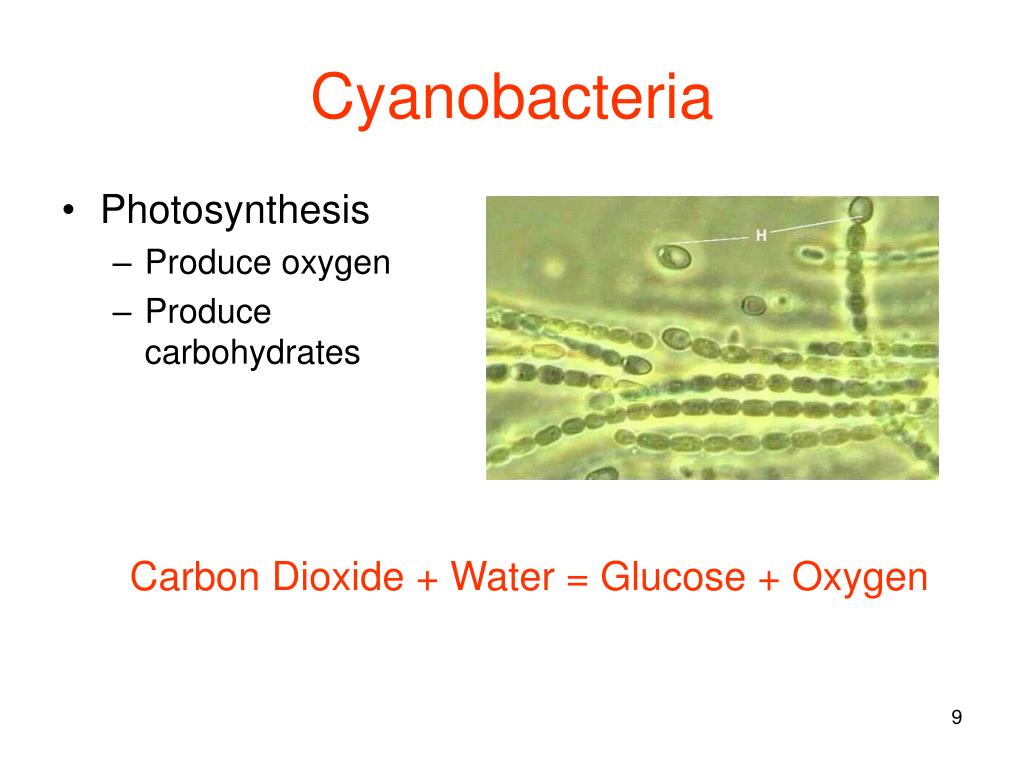 Cyanobacteria

• Photosynthesis
– Produce oxygen
– Produce carbohydrates

H

Carbon Dioxide + Water = Glucose + Oxygen

9